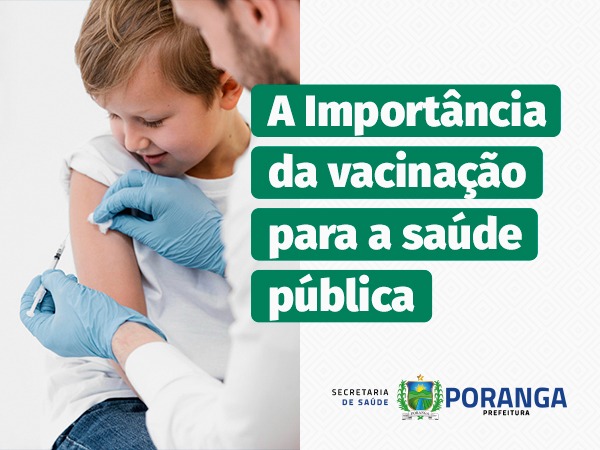 A Importância da vacinação para a saúde pública

SECRETARIA DE SAÚDE

PORANGA
PREFEITURA